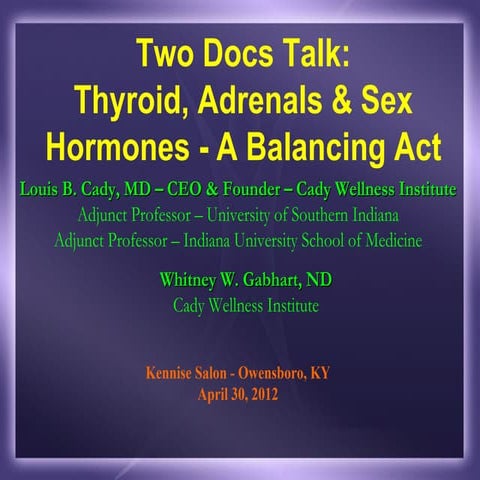 Two Docs Talk:
Thyroid, Adrenals & Sex Hormones - A Balancing Act

Louis B. Cady, MD – CEO & Founder – Cady Wellness Institute
Adjunct Professor – University of Southern Indiana
Adjunct Professor – Indiana University School of Medicine

Whitney W. Gabhart, ND
Cady Wellness Institute

Kennise Salon - Owensboro, KY
April 30, 2012